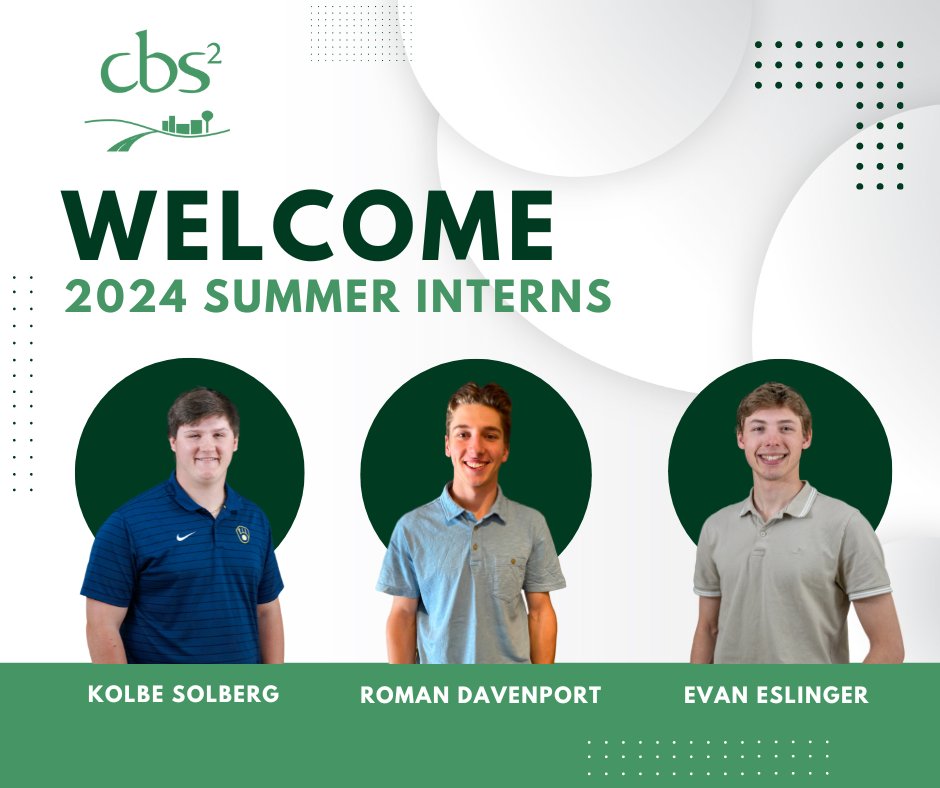 cbs$^2$

WELCOME
2024 SUMMER INTERNS

KOLBE SOLBERG
ROMAN DAVENPORT
EVAN ESLINGER